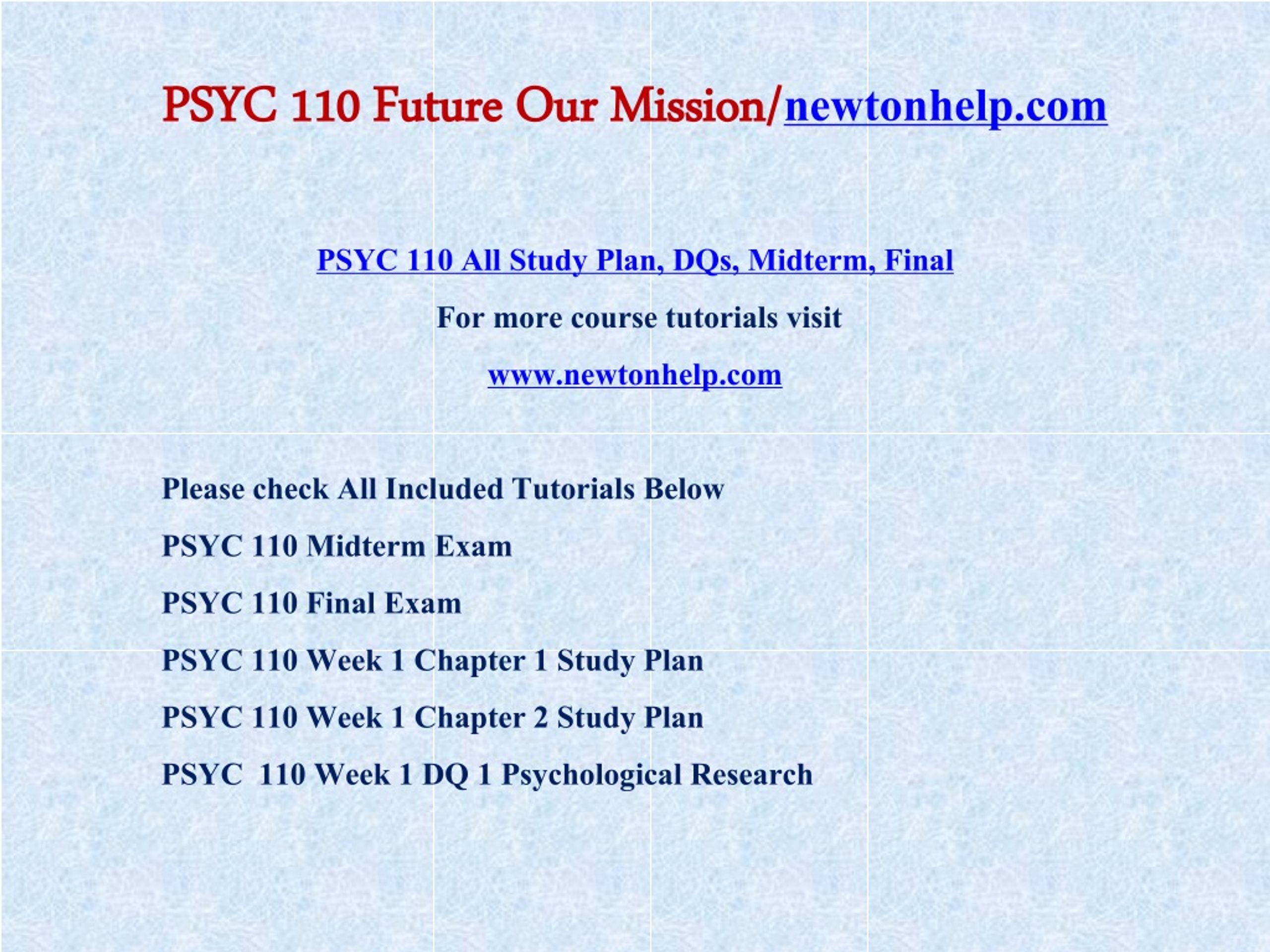 PSYC 110 Future Our Mission/newtonhelp.com

PSYC 110 All Study Plan, DQs, Midterm, Final

For more course tutorials visit

www.newtonhelp.com

Please check All Included Tutorials Below

PSYC 110 Midterm Exam

PSYC 110 Final Exam

PSYC 110 Week 1 Chapter 1 Study Plan

PSYC 110 Week 1 Chapter 2 Study Plan

PSYC 110 Week 1 DQ 1 Psychological Research